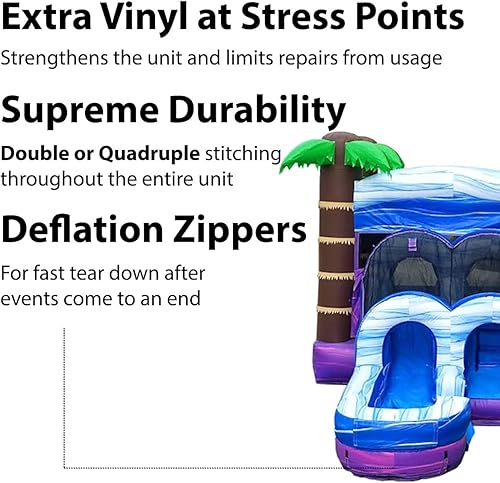 Extra Vinyl at Stress Points

Strengthens the unit and limits repairs from usage

Supreme Durability

Double or Quadruple stitching throughout the entire unit

Deflation Zippers

For fast tear down after events come to an end